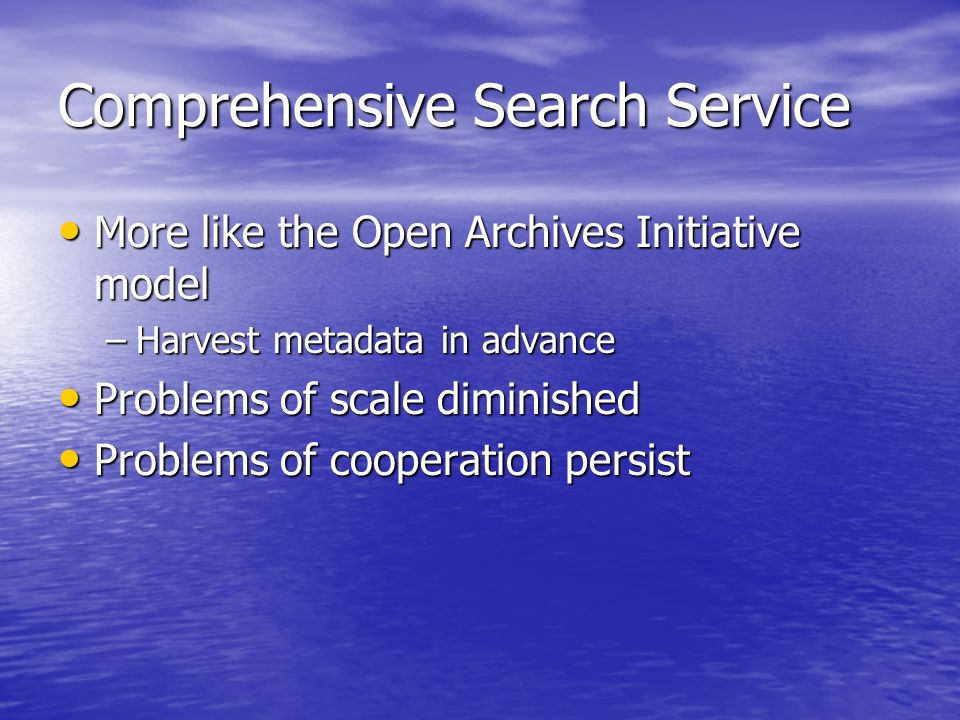 Comprehensive Search Service

• More like the Open Archives Initiative model
– Harvest metadata in advance
• Problems of scale diminished
• Problems of cooperation persist